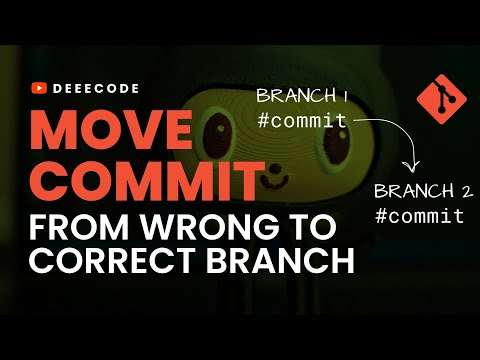 DEEECODE

MOVE COMMIT

FROM WRONG TO CORRECT BRANCH

BRANCH 1
#commit

BRANCH 2
#commit